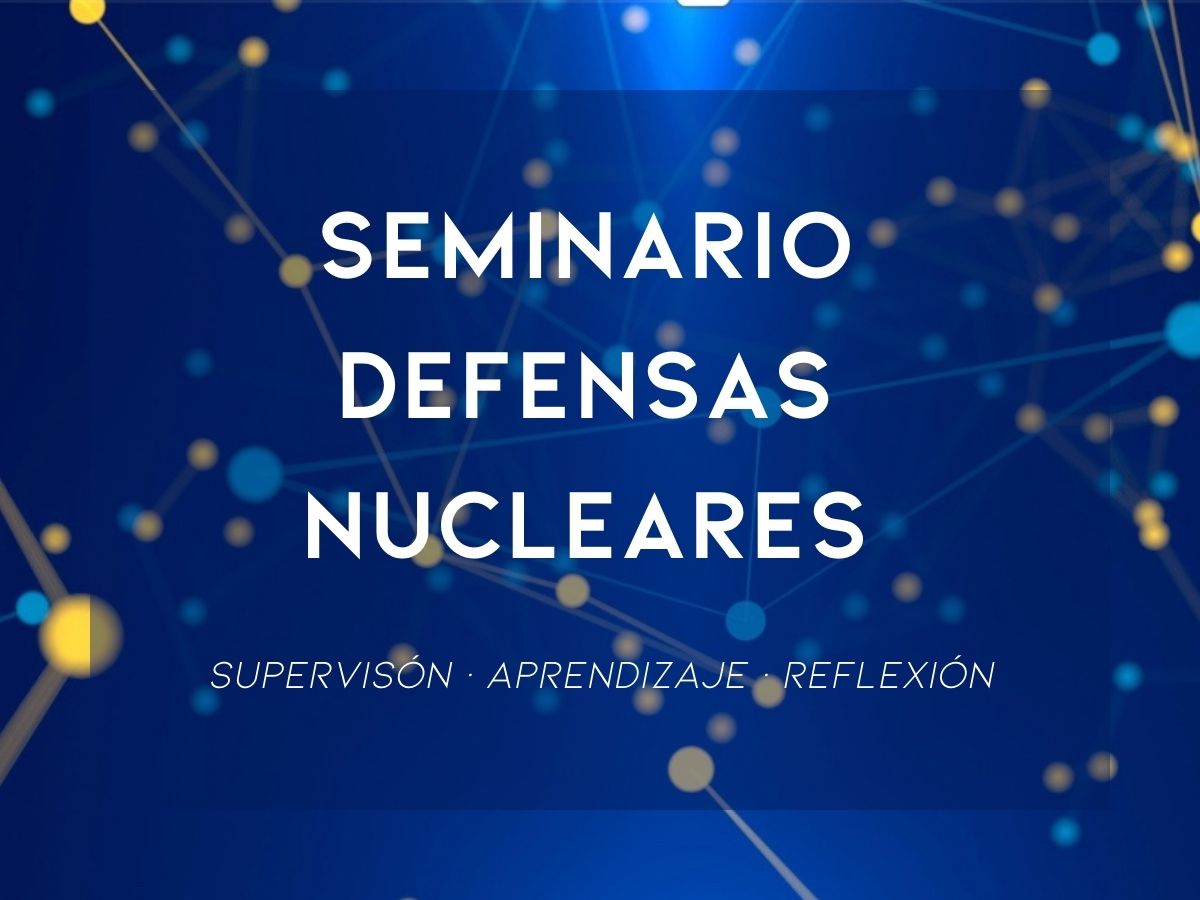 SEMINARIO DEFENSAS NUCLEARES

SUPERVISÓN · APRENDIZAJE · REFLEXIÓN